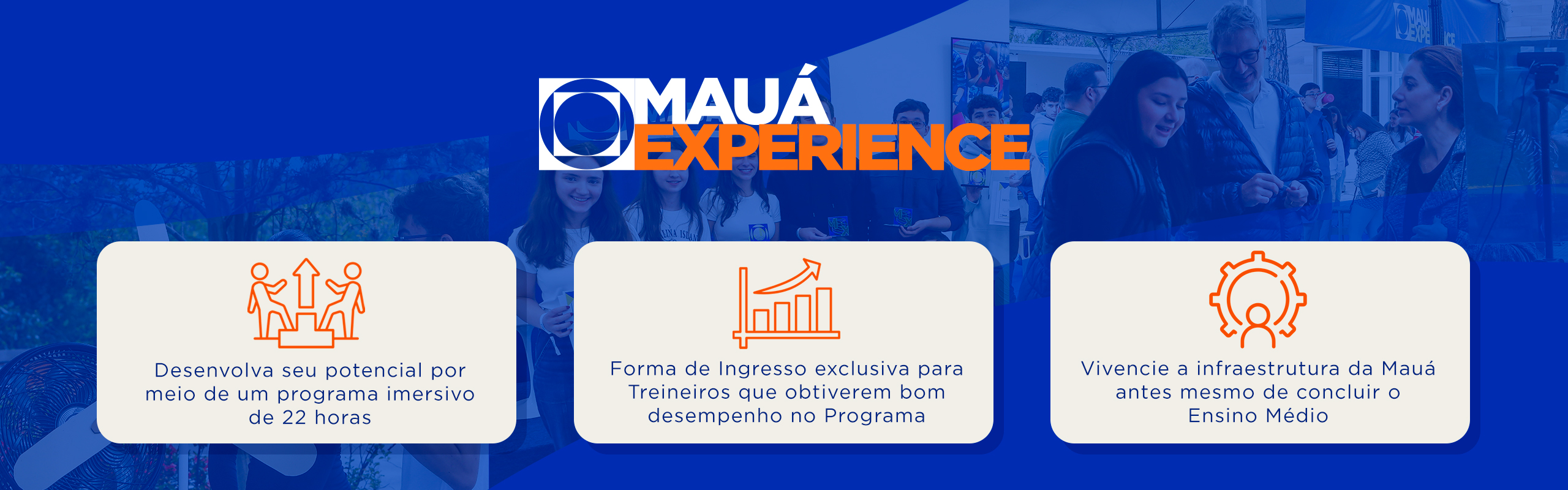 MAUÁ
EXPERIENCE

Desenvolva seu potencial por meio de um programa imersivo de 22 horas

Forma de Ingresso exclusiva para Treineiros que obtiverem bom desempenho no Programa

Vivencie a infraestrutura da Mauá antes mesmo de concluir o Ensino Médio